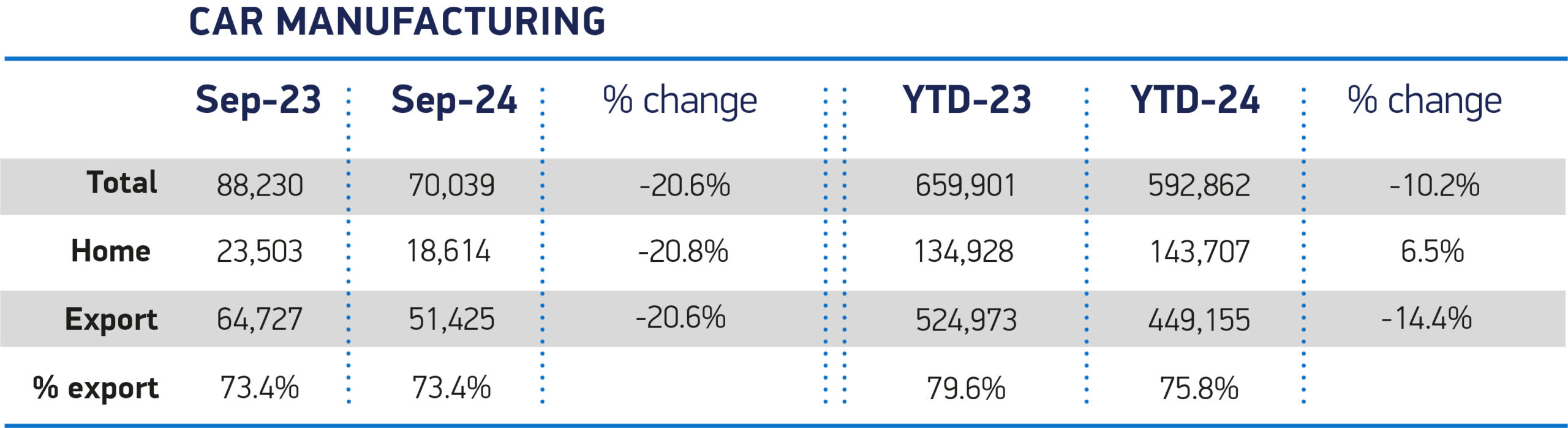 CAR MANUFACTURING

| | Sep-23 | Sep-24 | % change | YTD-23 | YTD-24 | % change |
|---|---|---|---|---|---|---|
| Total | 88,230 | 70,039 | -20.6% | 659,901 | 592,862 | -10.2% |
| Home | 23,503 | 18,614 | -20.8% | 134,928 | 143,707 | 6.5% |
| Export | 64,727 | 51,425 | -20.6% | 524,973 | 449,155 | -14.4% |
| % export | 73.4% | 73.4% | | 79.6% | 75.8% | |